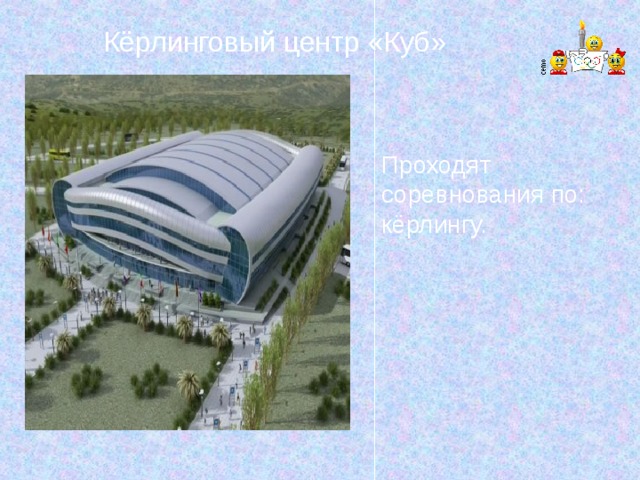 Кёрлинговый центр «Куб»

Проходят соревнования по: кёрлингу.